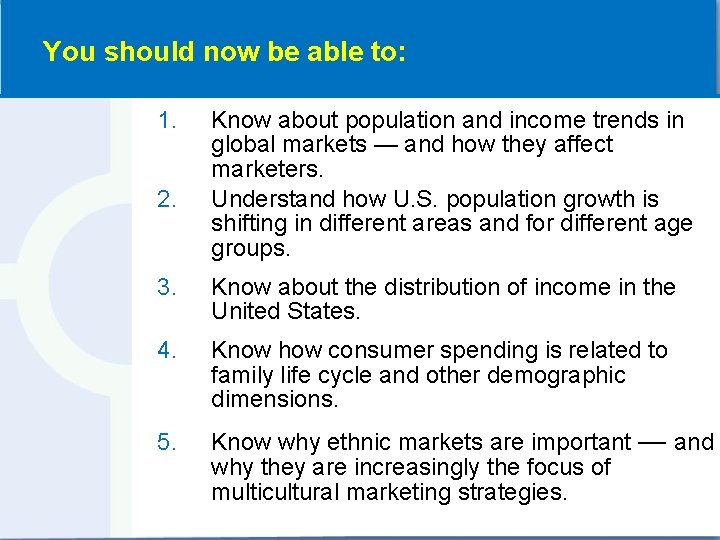 You should now be able to:

1. Know about population and income trends in global markets — and how they affect marketers.

2. Understand how U.S. population growth is shifting in different areas and for different age groups.

3. Know about the distribution of income in the United States.

4. Know how consumer spending is related to family life cycle and other demographic dimensions.

5. Know why ethnic markets are important — and why they are increasingly the focus of multicultural marketing strategies.